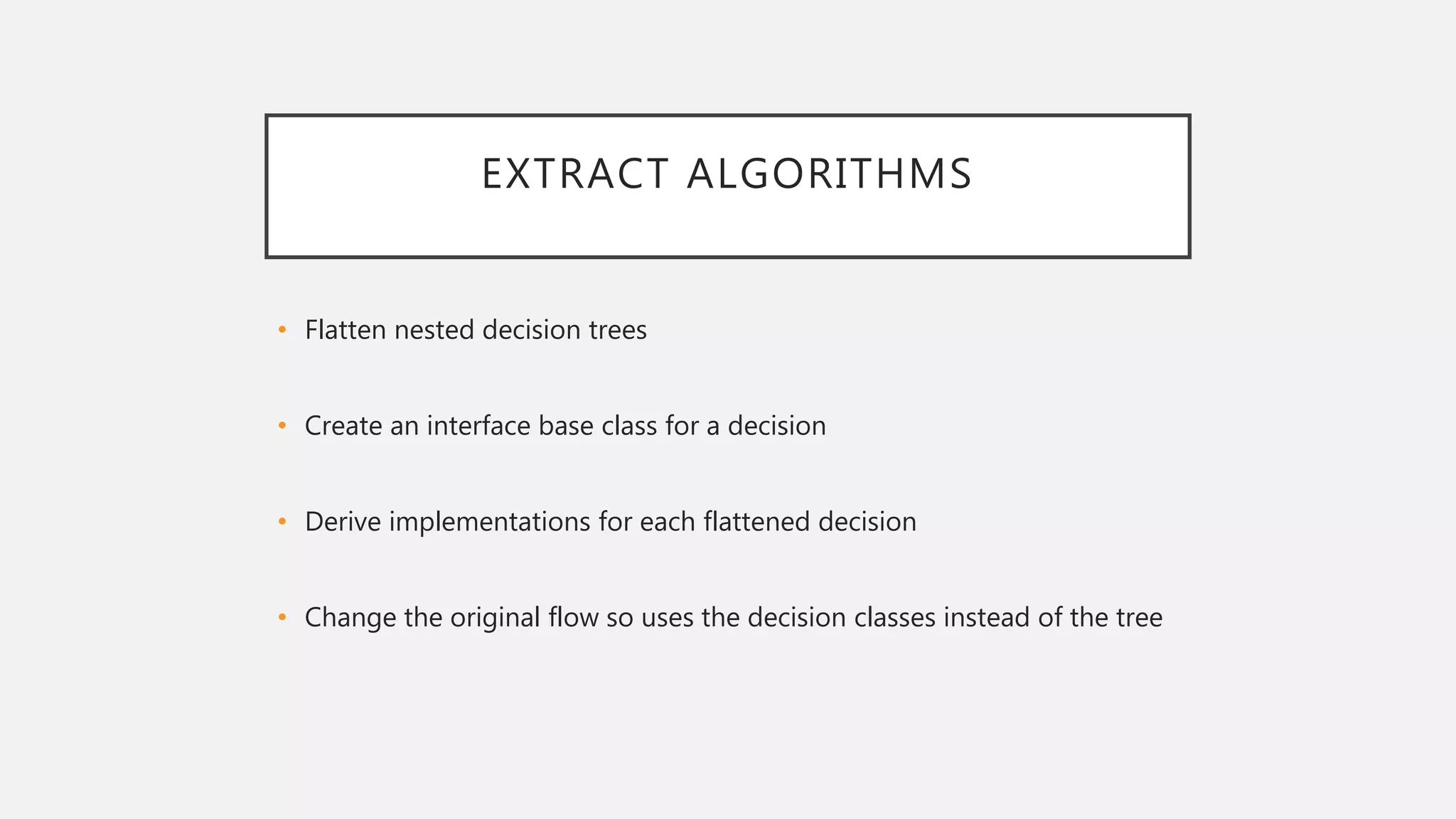 EXTRACT ALGORITHMS

• Flatten nested decision trees

• Create an interface base class for a decision

• Derive implementations for each flattened decision

• Change the original flow so uses the decision classes instead of the tree